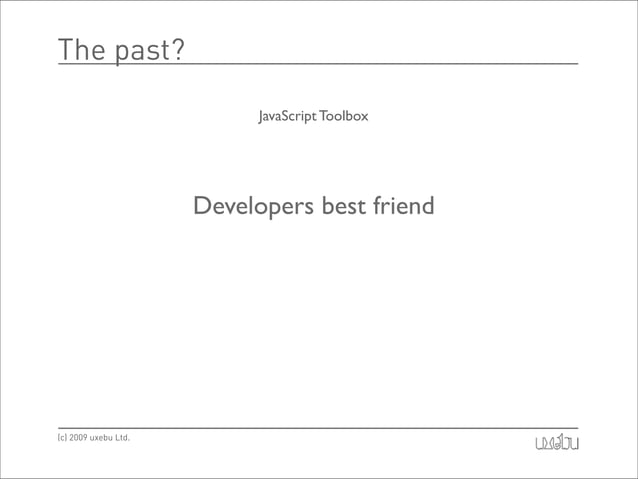 The past?

JavaScript Toolbox

Developers best friend

(c) 2009 uxebu Ltd.

uxebu